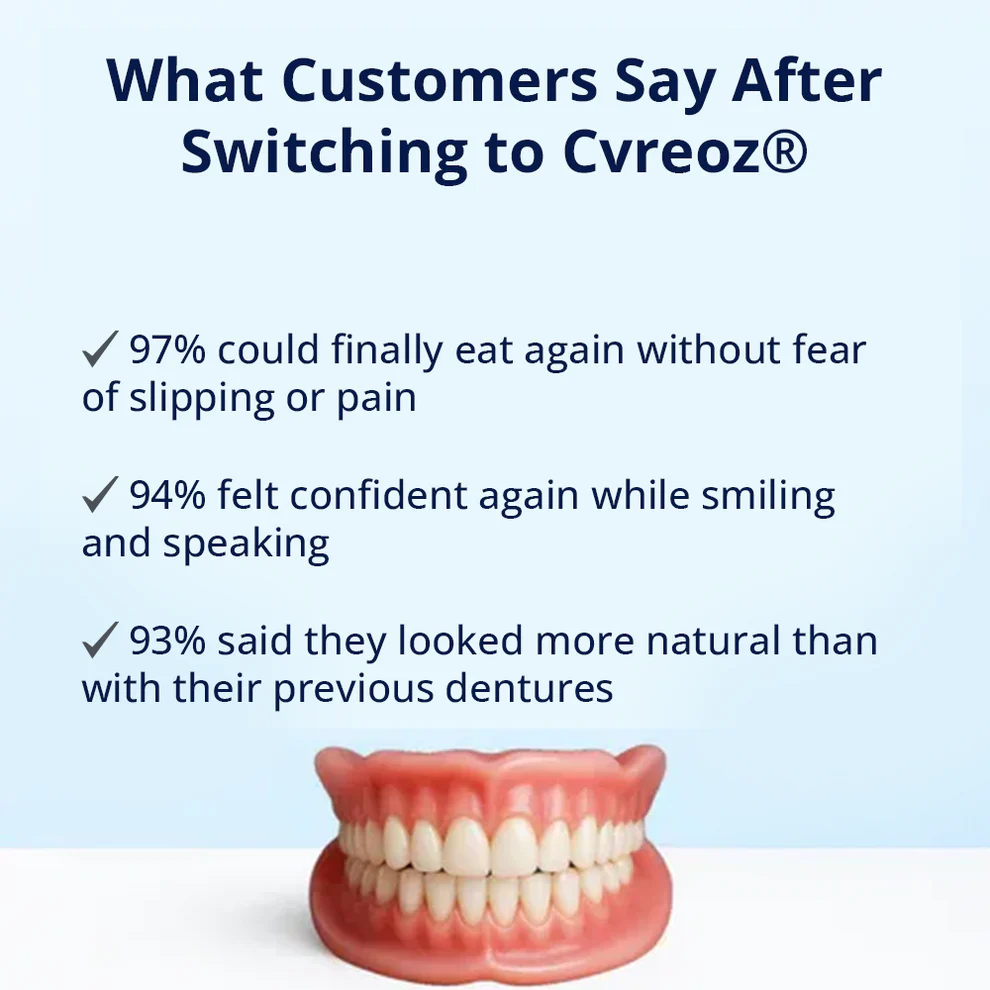 What Customers Say After Switching to Cvreoz®

✓ 97% could finally eat again without fear of slipping or pain

✓ 94% felt confident again while smiling and speaking

✓ 93% said they looked more natural than with their previous dentures